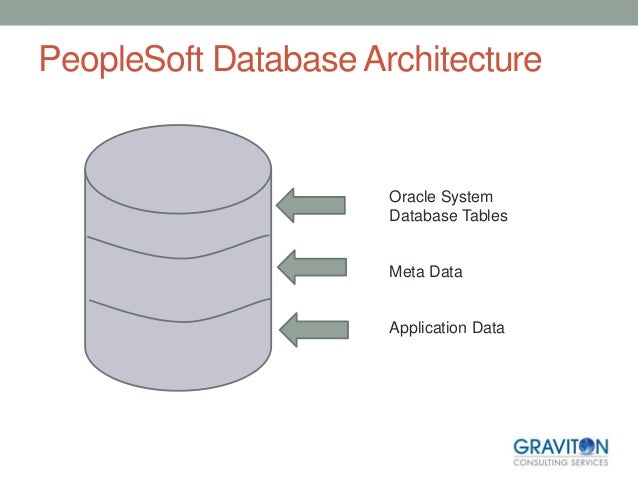 PeopleSoft Database Architecture

Oracle System Database Tables

Meta Data

Application Data

GRAVITON
CONSULTING SERVICES